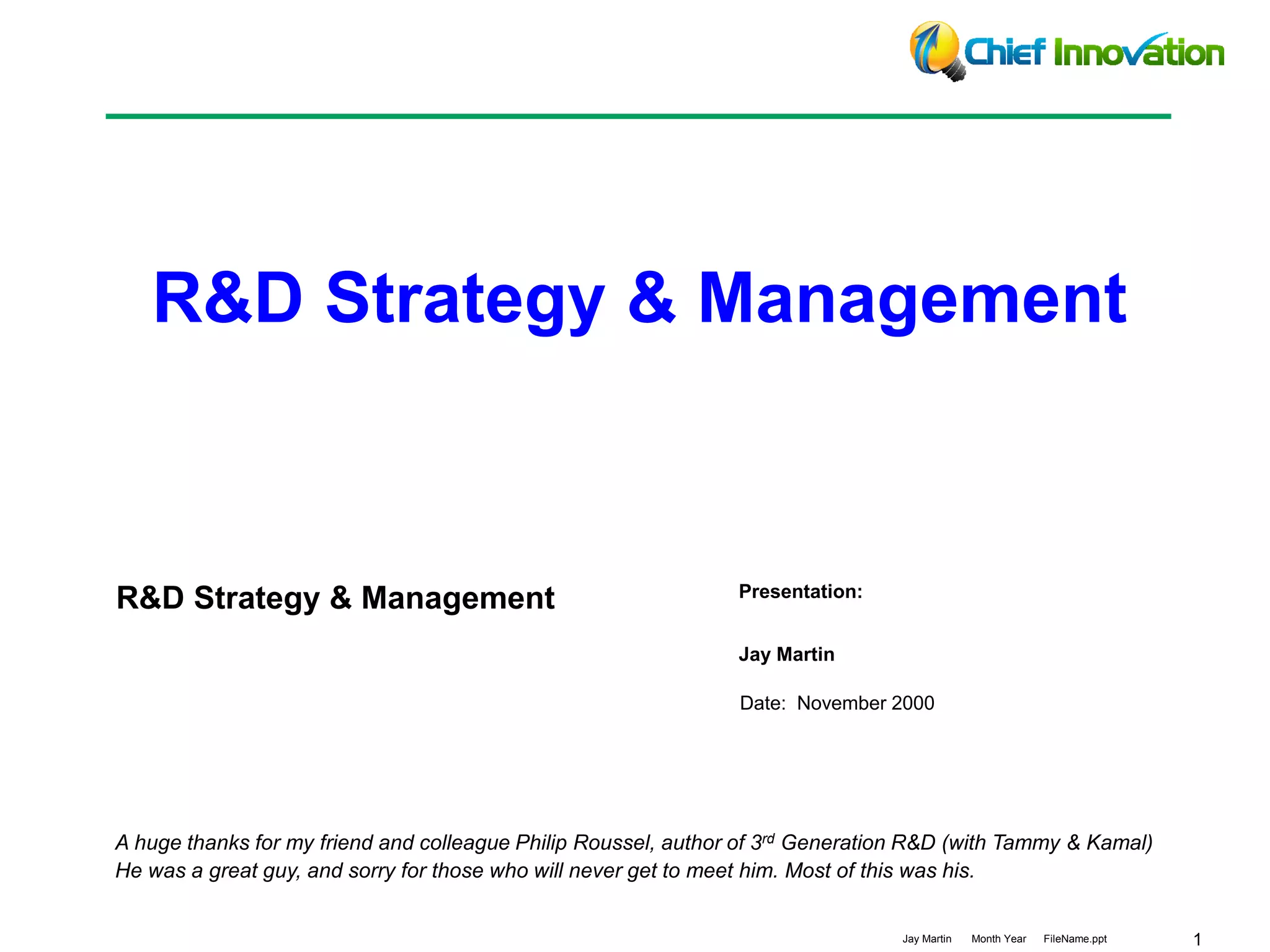 Chief Innovation

R&D Strategy & Management

R&D Strategy & Management

Presentation:

Jay Martin

Date: November 2000

A huge thanks for my friend and colleague Philip Roussel, author of 3$^{rd}$ Generation R&D (with Tammy & Kamal) He was a great guy, and sorry for those who will never get to meet him. Most of this was his.

Jay Martin Month Year FileName.ppt 1